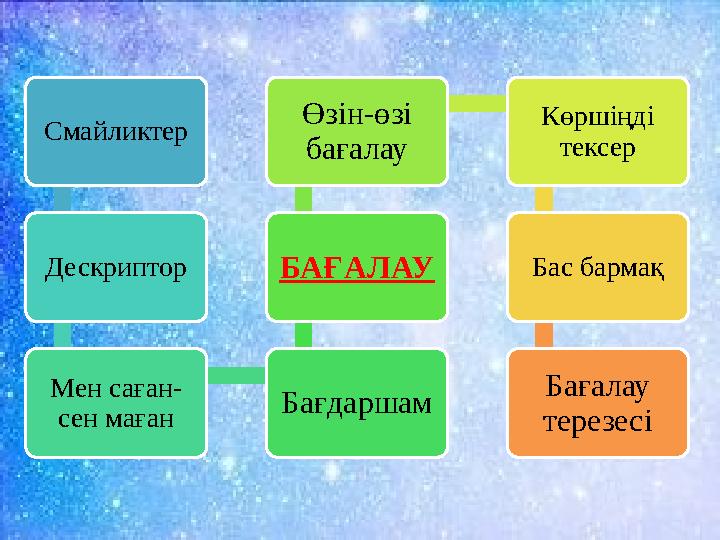 Смайликтер

Дескриптор

Мен саған-сен маған

Өзін-өзі бағалау

БАҒАЛАУ

Бағдаршам

Көршіңді тексер

Бас бармақ

Бағалау терезесі